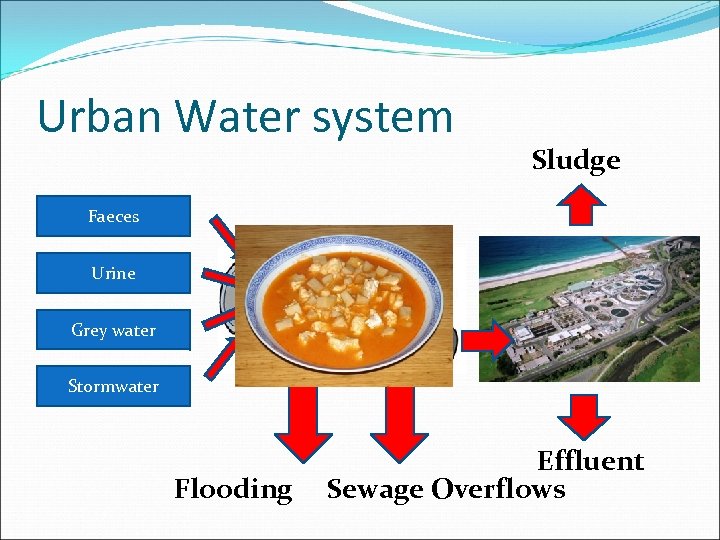 Urban Water system

Sludge

Faeces

Urine

Grey water

Stormwater

Effluent

Flooding

Sewage Overflows